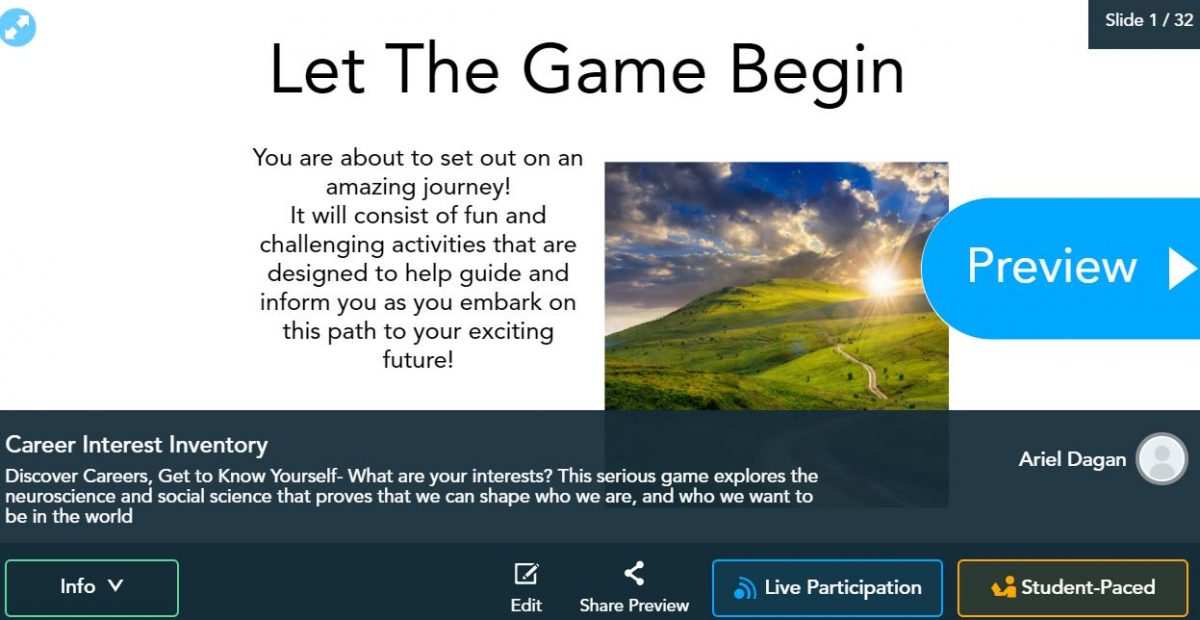 Slide 1 / 32

Let The Game Begin

You are about to set out on an amazing journey!
It will consist of fun and challenging activities that are designed to help guide and inform you as you embark on this path to your exciting future!

Preview

Career Interest Inventory

Discover Careers, Get to Know Yourself- What are your interests? This serious game explores the neuroscience and social science that proves that we can shape who we are, and who we want to be in the world

Ariel Dagan

Info

Edit

Share Preview

Live Participation

Student-Paced